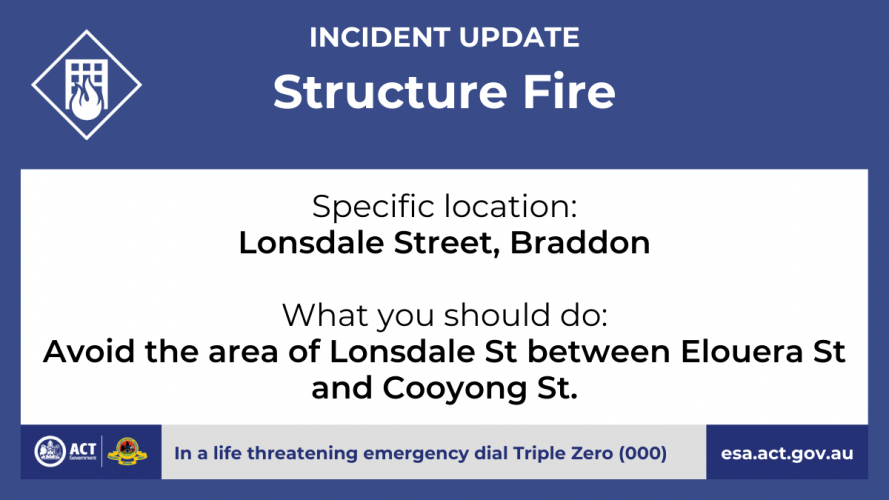 INCIDENT UPDATE
Structure Fire

Specific location:
Lonsdale Street, Braddon

What you should do:
Avoid the area of Lonsdale St between Elouera St and Cooyong St.

ACT Government

In a life threatening emergency dial Triple Zero (000)

esa.act.gov.au